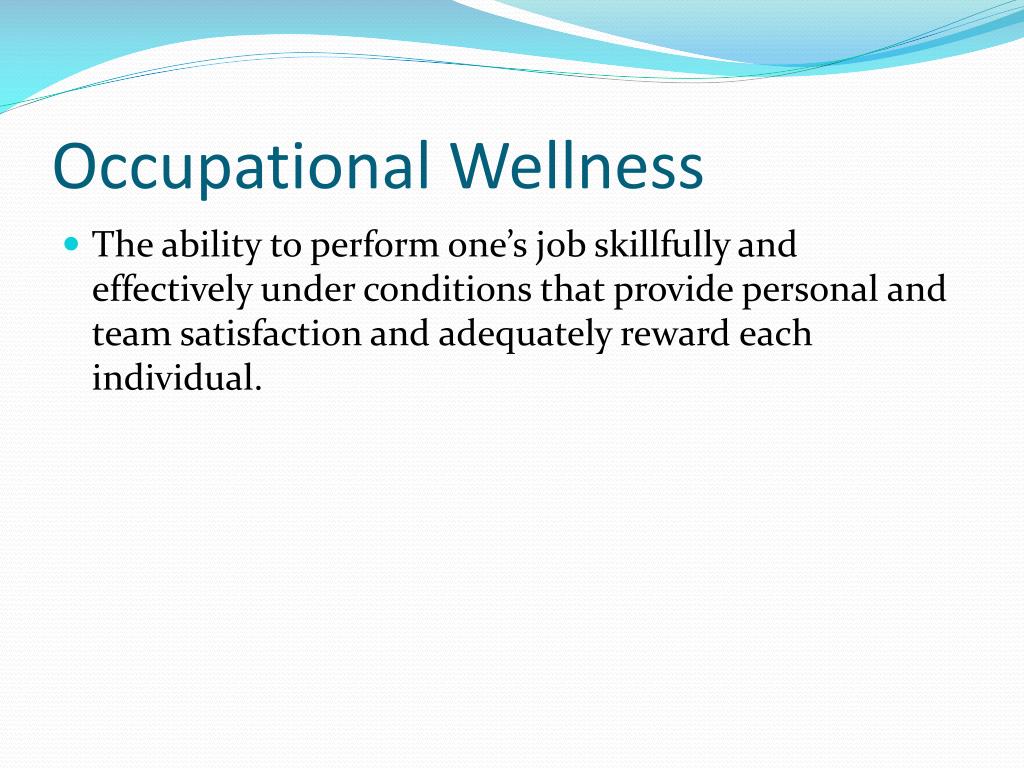 Occupational Wellness

The ability to perform one’s job skillfully and effectively under conditions that provide personal and team satisfaction and adequately reward each individual.